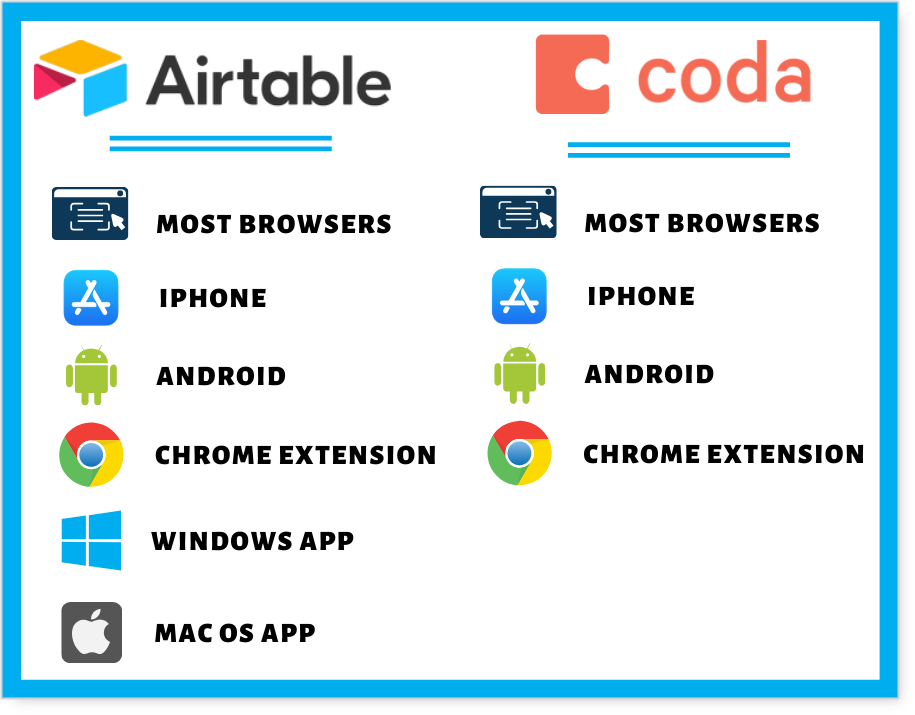 Airtable

MOST BROWSERS

IPHONE

ANDROID

CHROME EXTENSION

WINDOWS APP

MAC OS APP

coda

MOST BROWSERS

IPHONE

ANDROID

CHROME EXTENSION